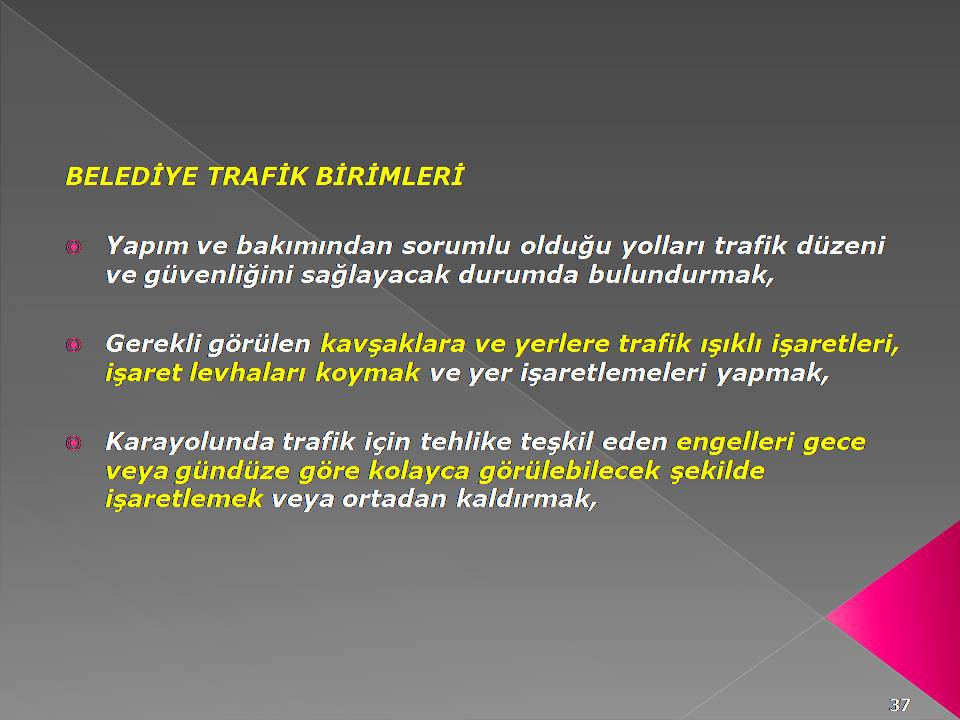 BELEDİYE TRAFİK BİRİMLERİ

Yapım ve bakımından sorumlu olduğu yolları trafik düzeni ve güvenliğini sağlayacak durumda bulundurmak,

Gerekli görülen kavşaklara ve yerlere trafik ışıklı işaretleri, işaret levhaları koymak ve yer işaretlemeleri yapmak,

Karayolunda trafik için tehlike teşkil eden engelleri gece veya gündüze göre kolayca görülebilecek şekilde işaretlemek veya ortadan kaldırmak,

37